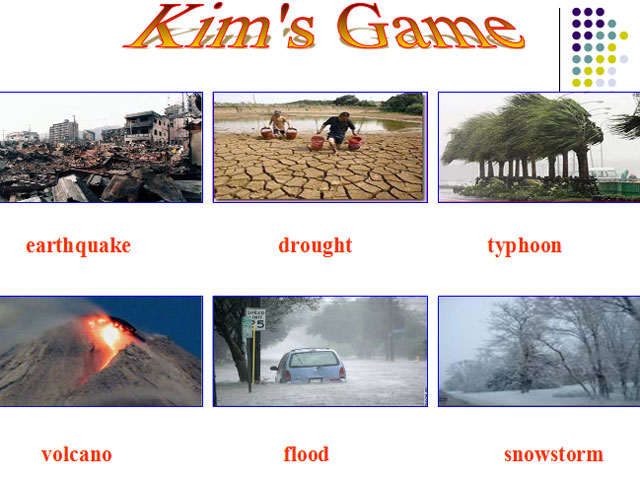 Kim's Game

earthquake

drought

typhoon

SPEED LIMIT 25

volcano

flood

snowstorm